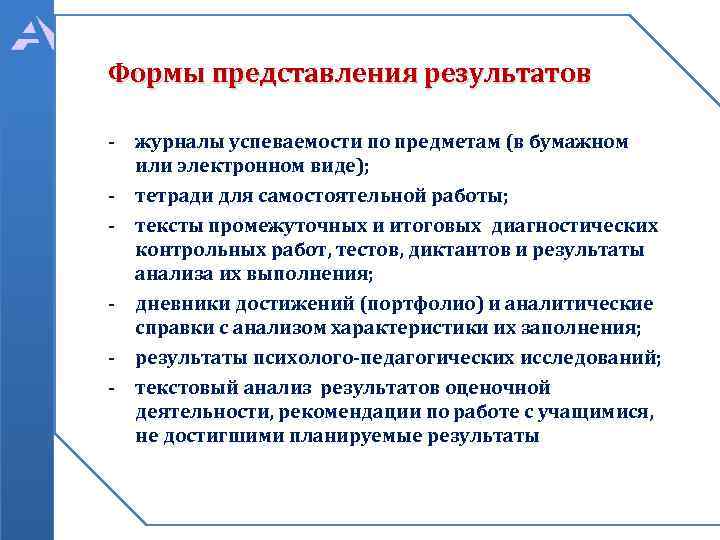 Формы представления результатов

- журналы успеваемости по предметам (в бумажном или электронном виде);
- тетради для самостоятельной работы;
- тексты промежуточных и итоговых диагностических контрольных работ, тестов, диктантов и результаты анализа их выполнения;
- дневники достижений (портфолио) и аналитические справки с анализом характеристики их заполнения;
- результаты психолого-педагогических исследований;
- текстовый анализ результатов оценочной деятельности, рекомендации по работе с учащимися, не достигшими планируемые результаты